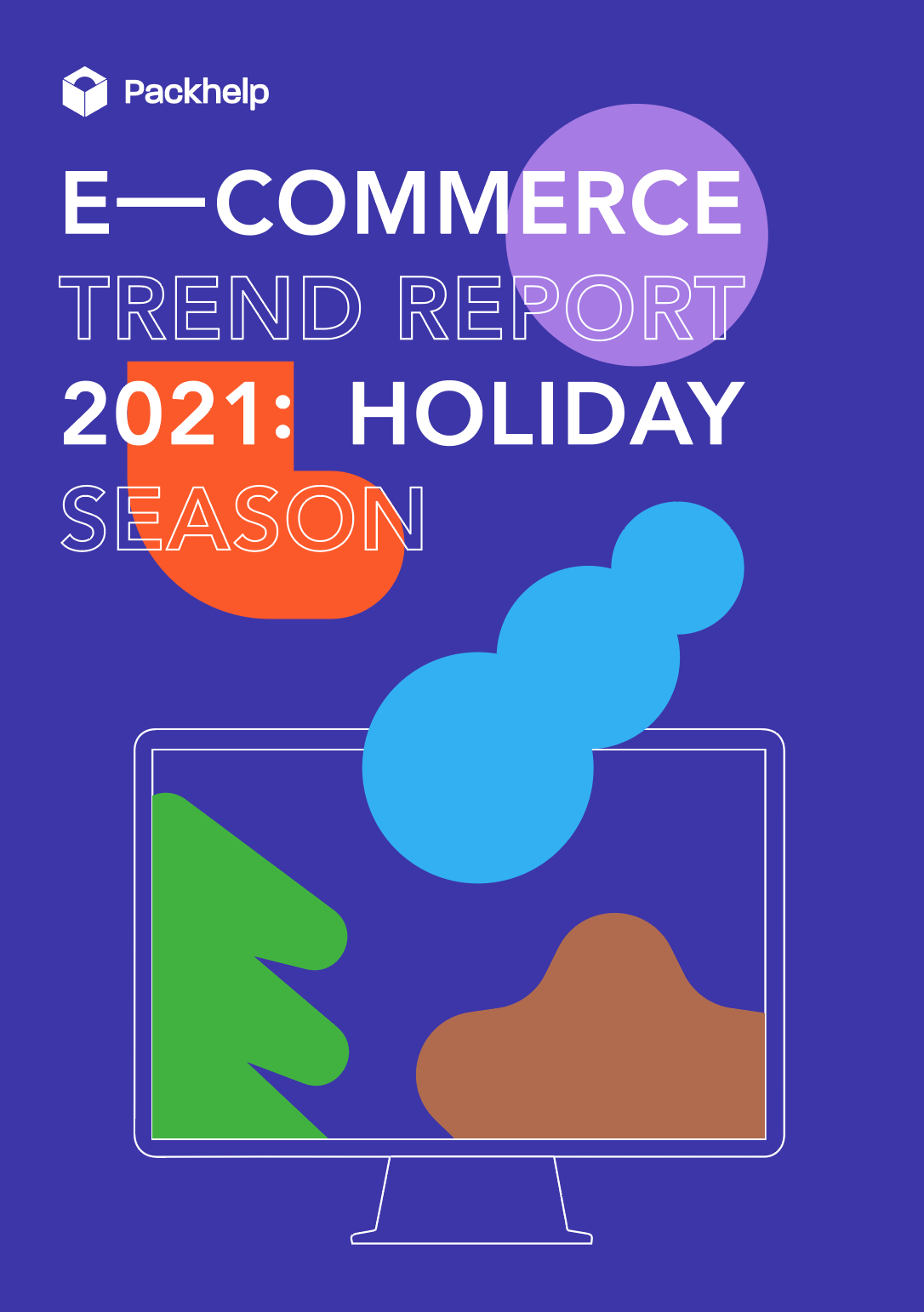 Packhelp

E—COMMERCE TREND REPORT 2021: HOLIDAY SEASON